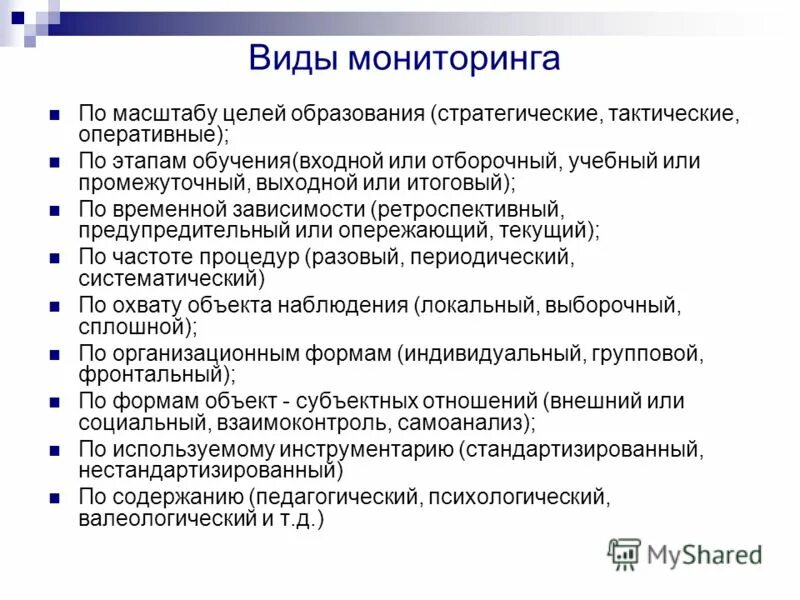 Виды мониторинга

По масштабу целей образования (стратегические, тактические, оперативные);

По этапам обучения(входной или отборочный, учебный или промежуточный, выходной или итоговый);

По временной зависимости (ретроспективный, предупредительный или опережающий, текущий);

По частоте процедур (разовый, периодический, систематический)

По охвату объекта наблюдения (локальный, выборочный, сплошной);

По организационным формам (индивидуальный, групповой, фронтальный);

По формам объект - субъектных отношений (внешний или социальный, взаимоконтроль, самоанализ);

По используемому инструментарию (стандартизированный, нестандартизированный)

По содержанию (педагогический, психологический, валеологический и т.д.)

MyShared